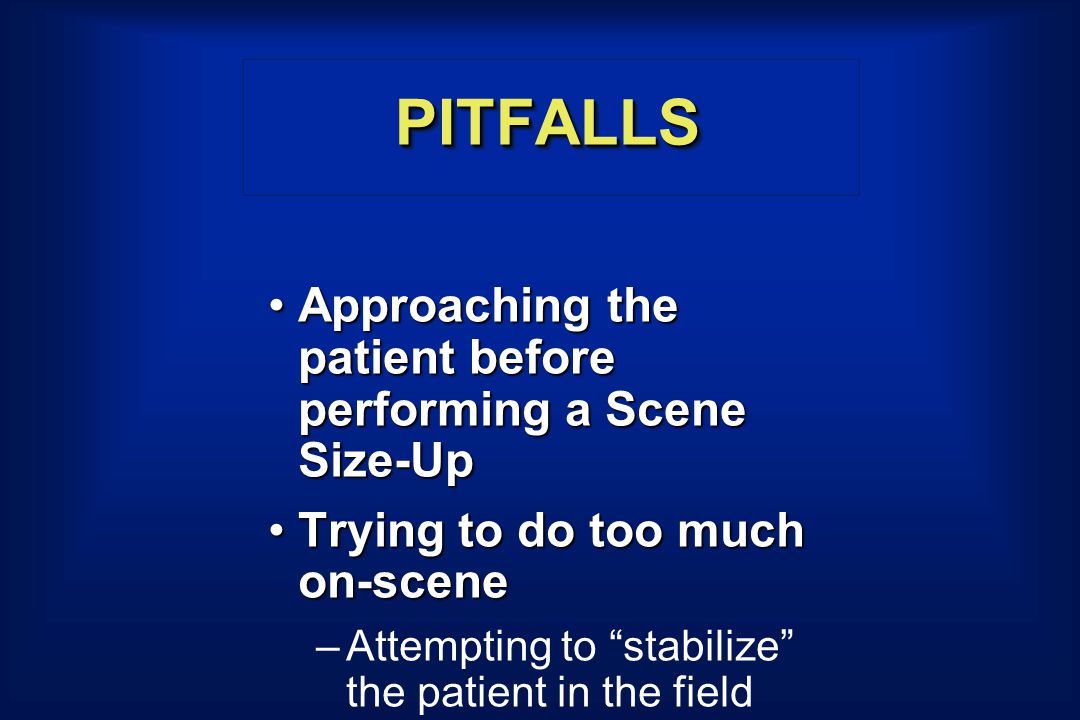 PITFALLS

• Approaching the patient before performing a Scene Size-Up

• Trying to do too much on-scene

– Attempting to “stabilize” the patient in the field